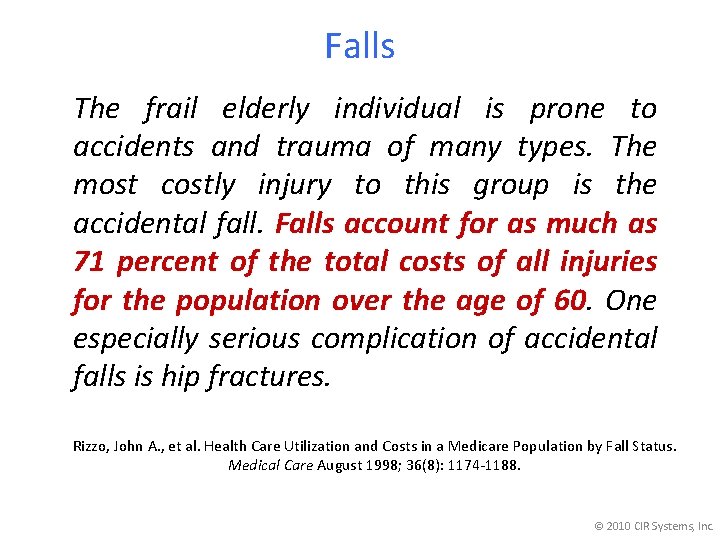 Falls

The frail elderly individual is prone to accidents and trauma of many types. The most costly injury to this group is the accidental fall. Falls account for as much as 71 percent of the total costs of all injuries for the population over the age of 60. One especially serious complication of accidental falls is hip fractures.

Rizzo, John A., et al. Health Care Utilization and Costs in a Medicare Population by Fall Status. Medical Care August 1998; 36(8): 1174-1188.

© 2010 CIR Systems, Inc.